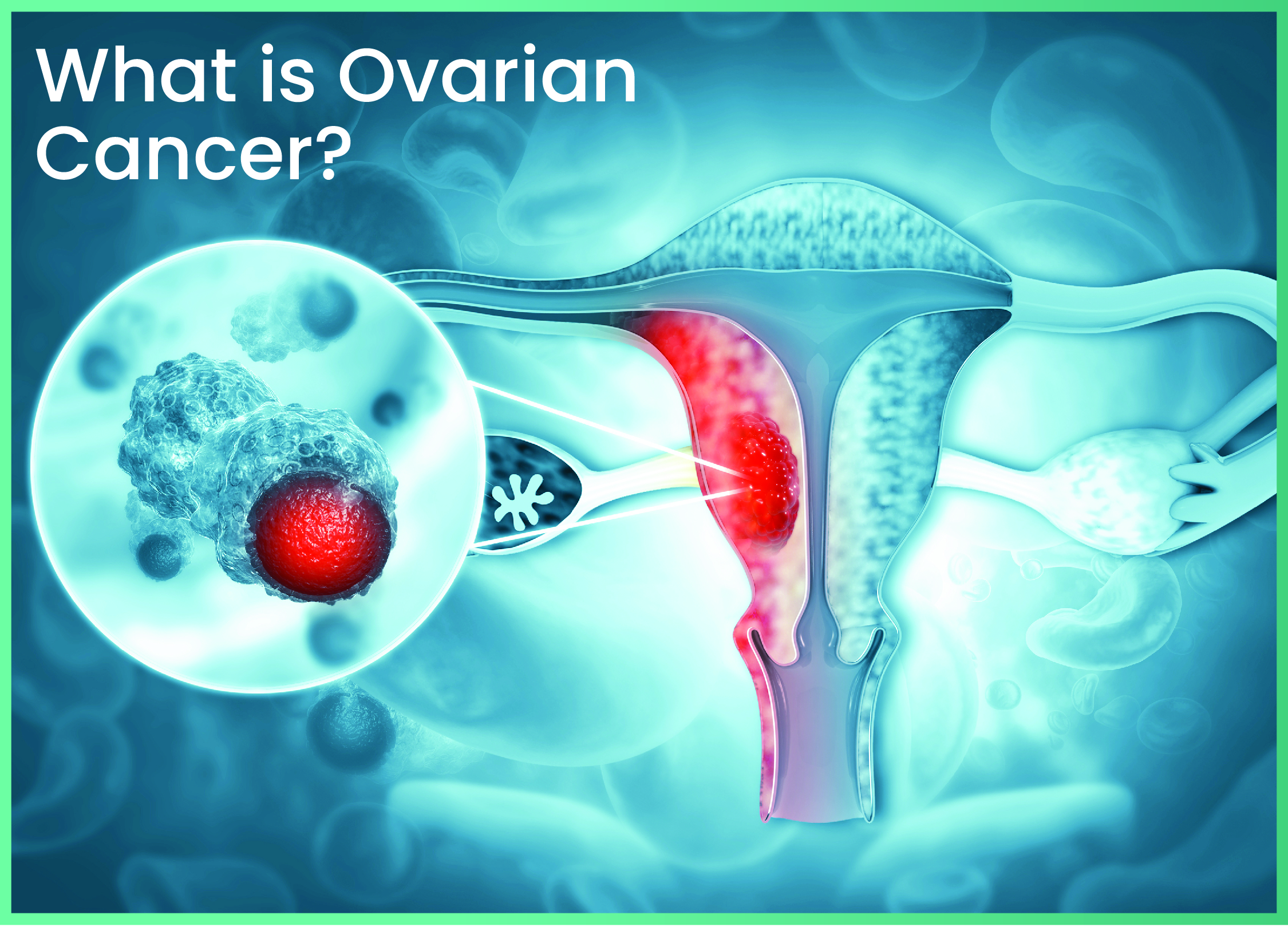 What is Ovarian Cancer?